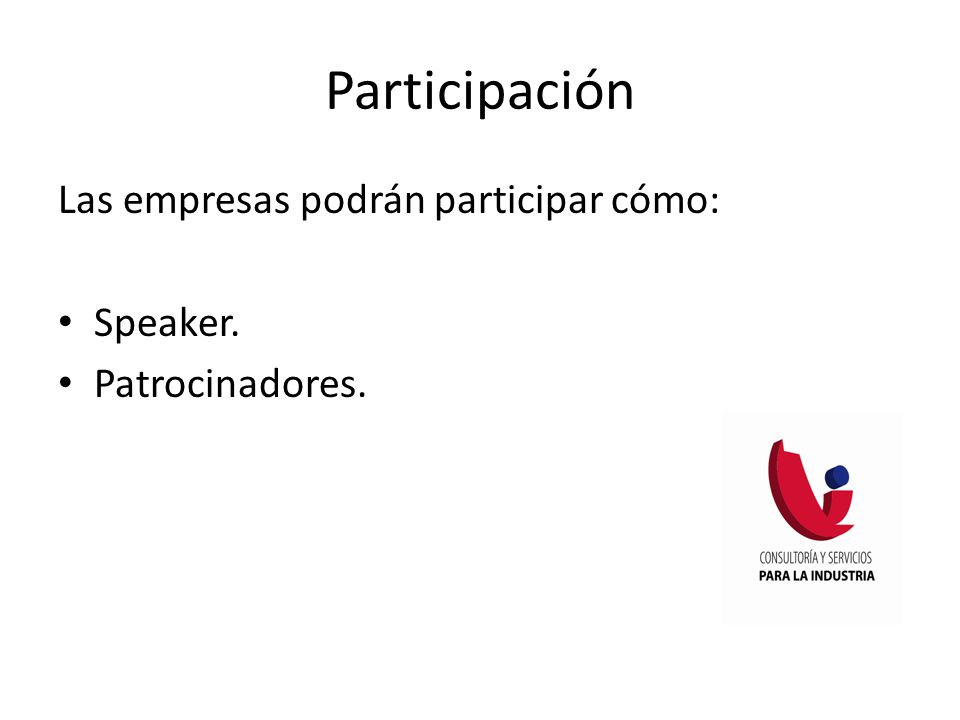 Participación

Las empresas podrán participar cómo:

• Speaker.
• Patrocinadores.

CONSULTORÍA Y SERVICIOS
PARA LA INDUSTRIA